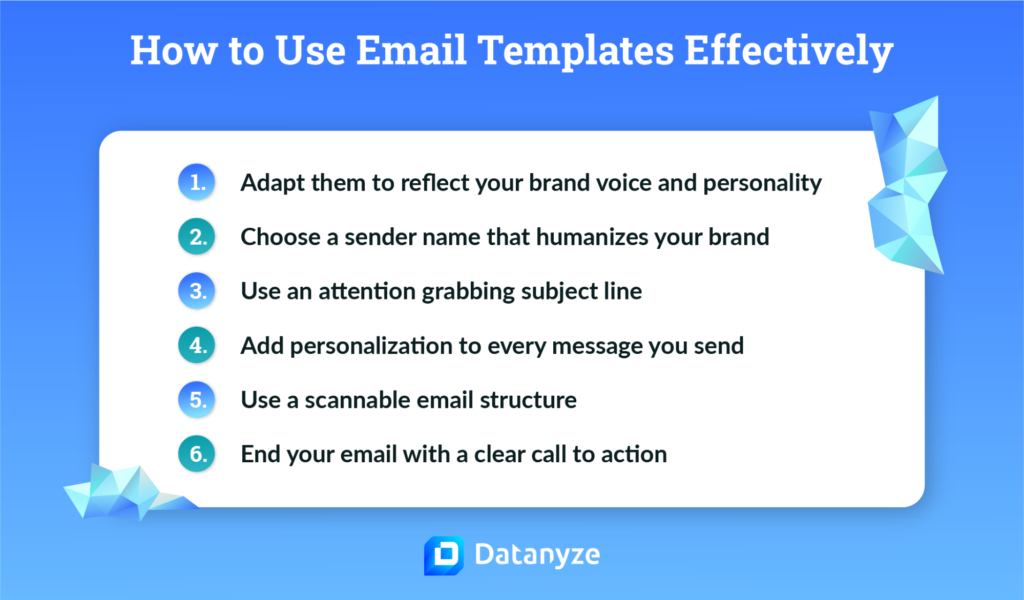 How to Use Email Templates Effectively

1. Adapt them to reflect your brand voice and personality
2. Choose a sender name that humanizes your brand
3. Use an attention grabbing subject line
4. Add personalization to every message you send
5. Use a scannable email structure
6. End your email with a clear call to action

Datanyze